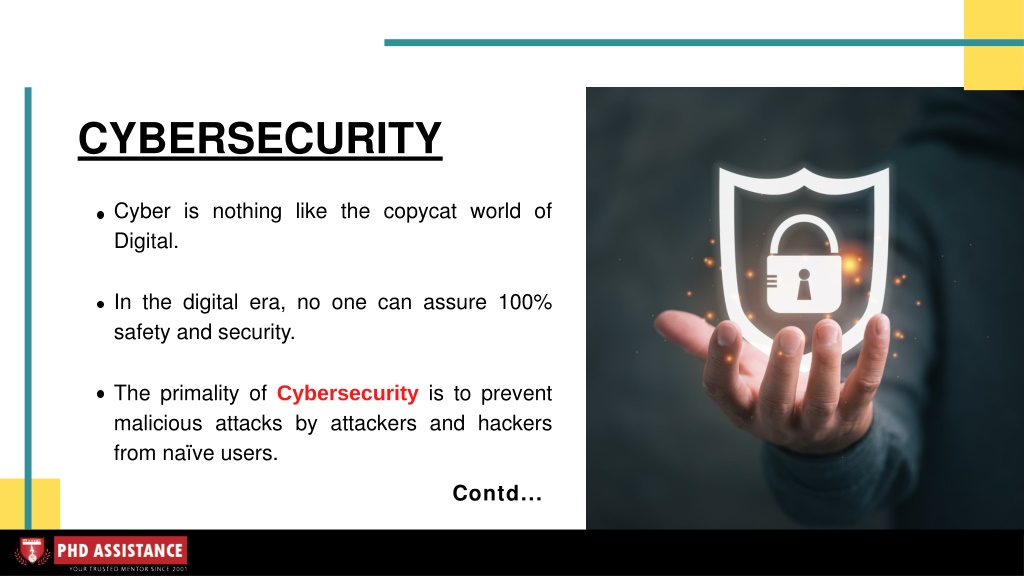 CYBERSECURITY

• Cyber is nothing like the copycat world of Digital.

• In the digital era, no one can assure 100% safety and security.

• The primality of Cybersecurity is to prevent malicious attacks by attackers and hackers from naïve users.

Contd...

PHD ASSISTANCE
YOUR TRUSTED MENTOR SINCE 2001